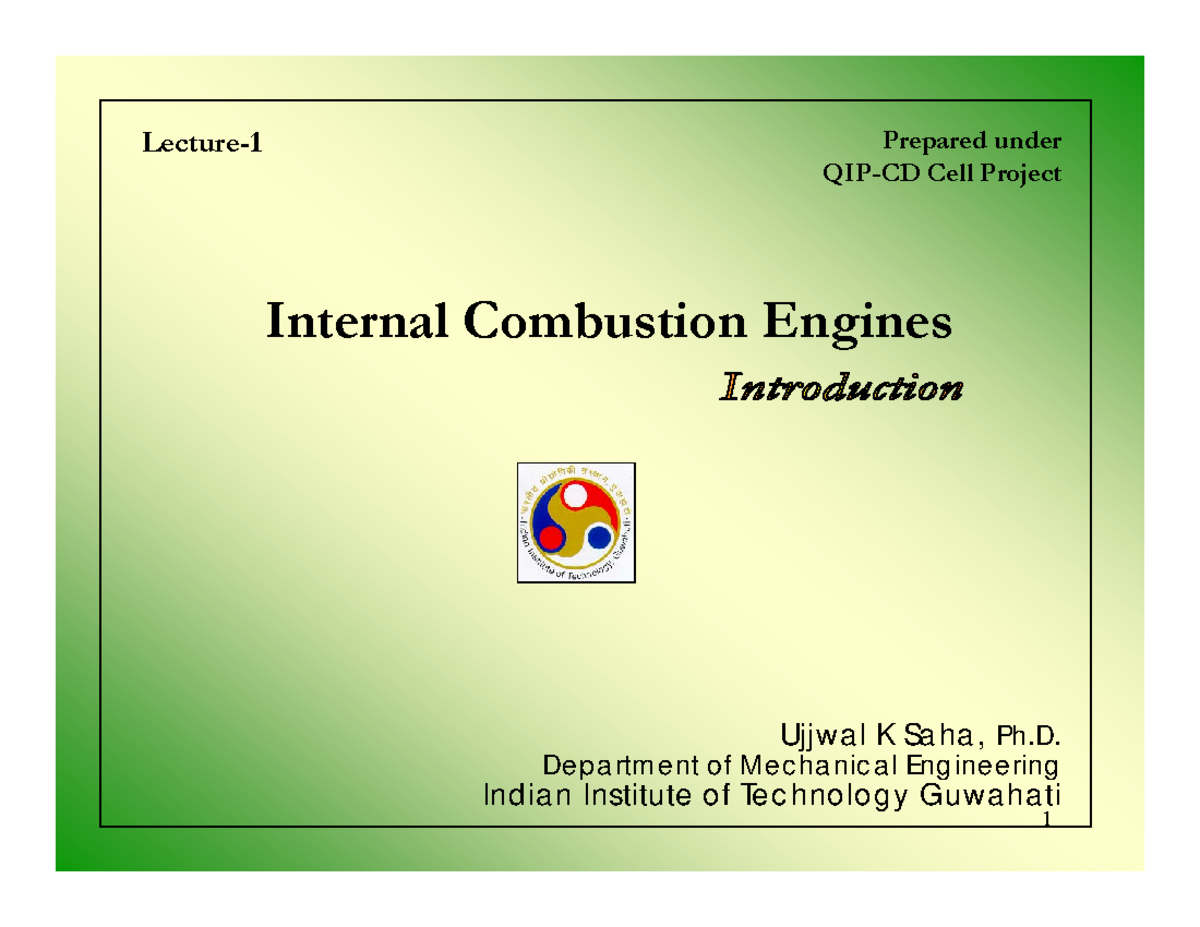 Lecture-1

Prepared under
QIP-CD Cell Project

Internal Combustion Engines

Introduction

Indian Institute of Technology Guwahati

Ujjwal K Saha, Ph.D.
Department of Mechanical Engineering
Indian Institute of Technology Guwahati

1